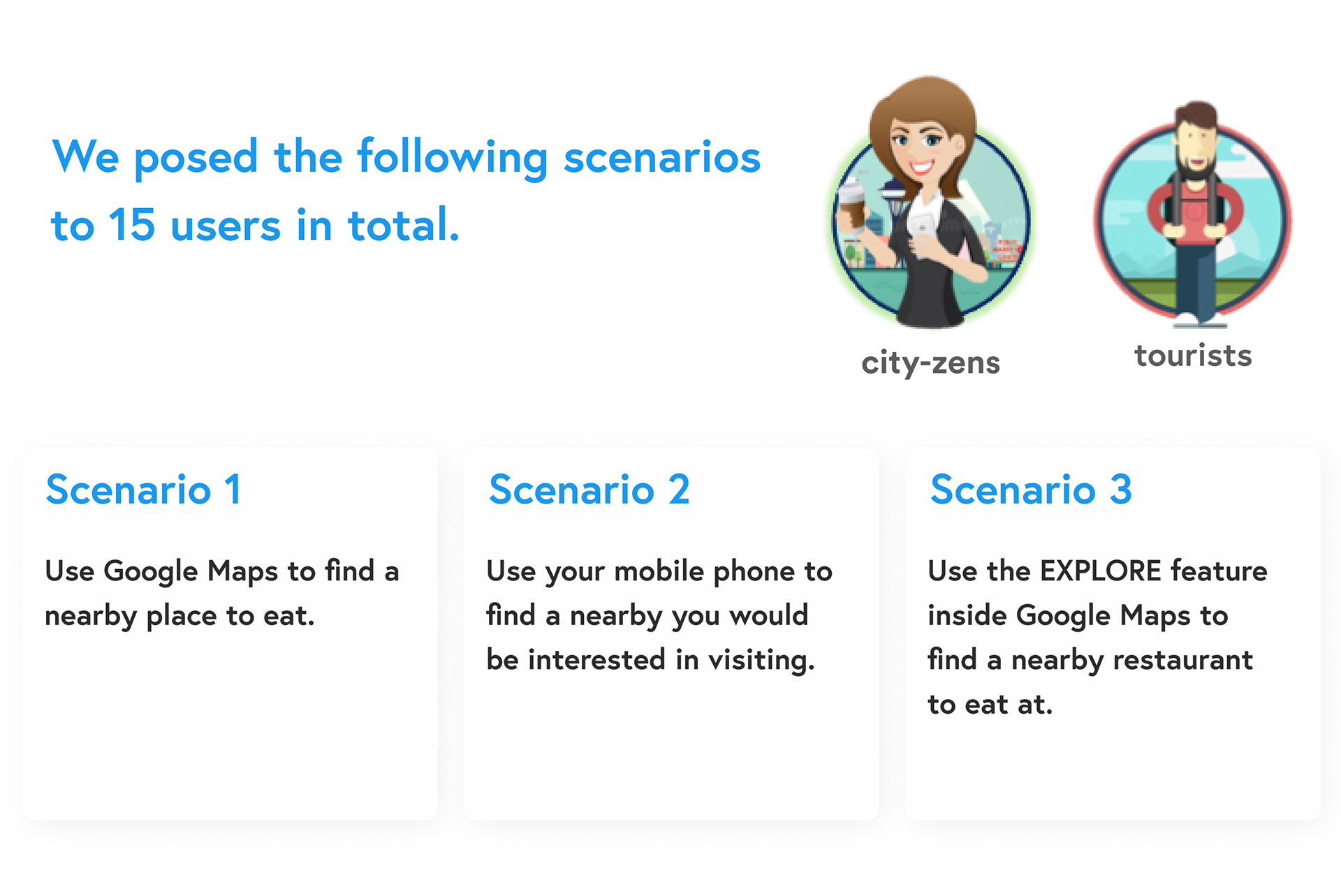 We posed the following scenarios to 15 users in total.

city-zens

tourists

Scenario 1

Use Google Maps to find a nearby place to eat.

Scenario 2

Use your mobile phone to find a nearby you would be interested in visiting.

Scenario 3

Use the EXPLORE feature inside Google Maps to find a nearby restaurant to eat at.